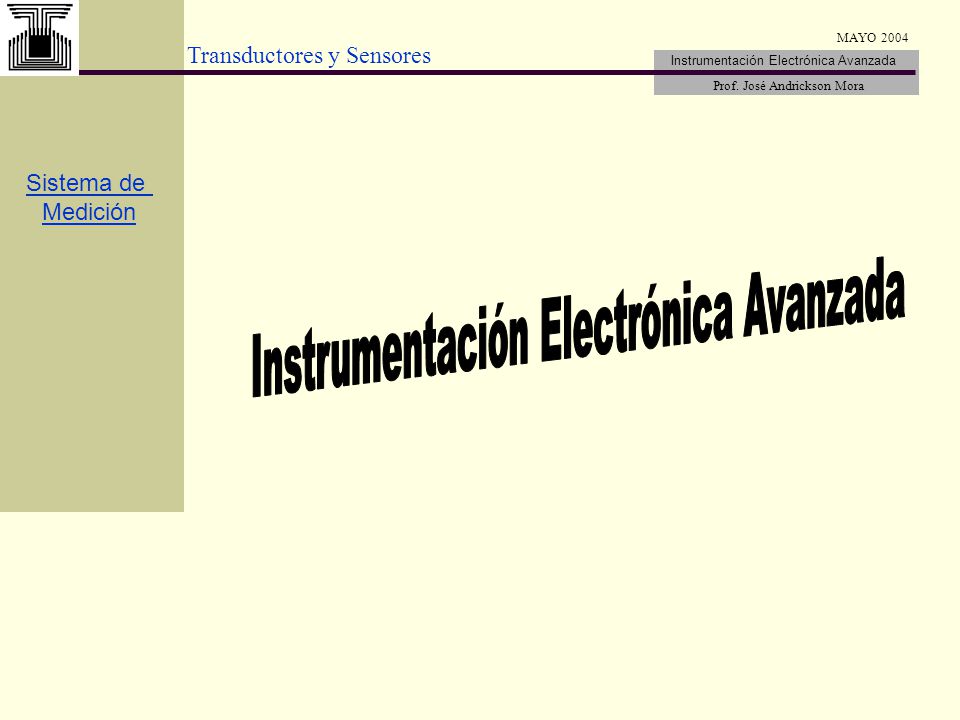 Transductores y Sensores

MAYO 2004

Instrumentación Electrónica Avanzada

Prof. José Andrickson Mora

Sistema de Medición

Instrumentación Electrónica Avanzada